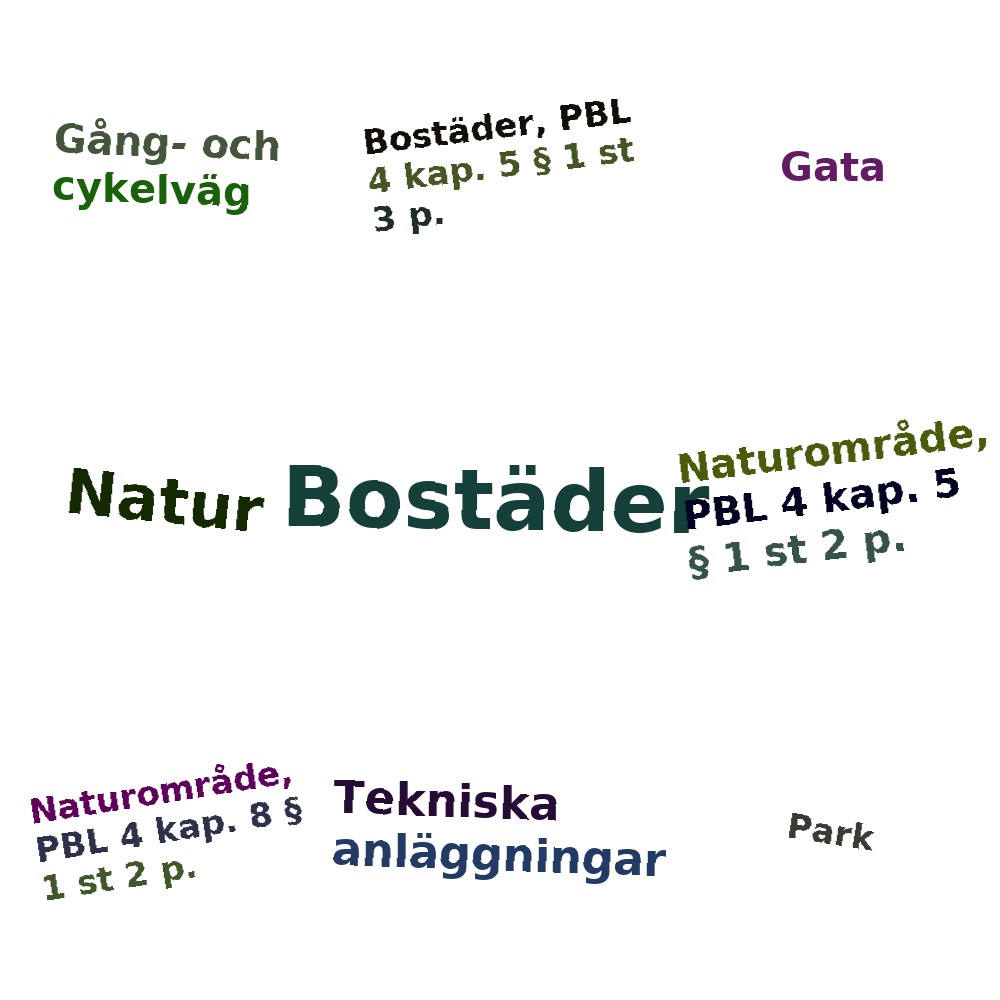 Gång- och cykelväg

Bostäder, PBL 4 kap. 5 § 1 st 3 p.

Gata

Natur

Bostäder

Naturområde, PBL 4 kap. 5 § 1 st 2 p.

Naturområde, PBL 4 kap. 8 § 1 st 2 p.

Tekniska anläggningar

Park